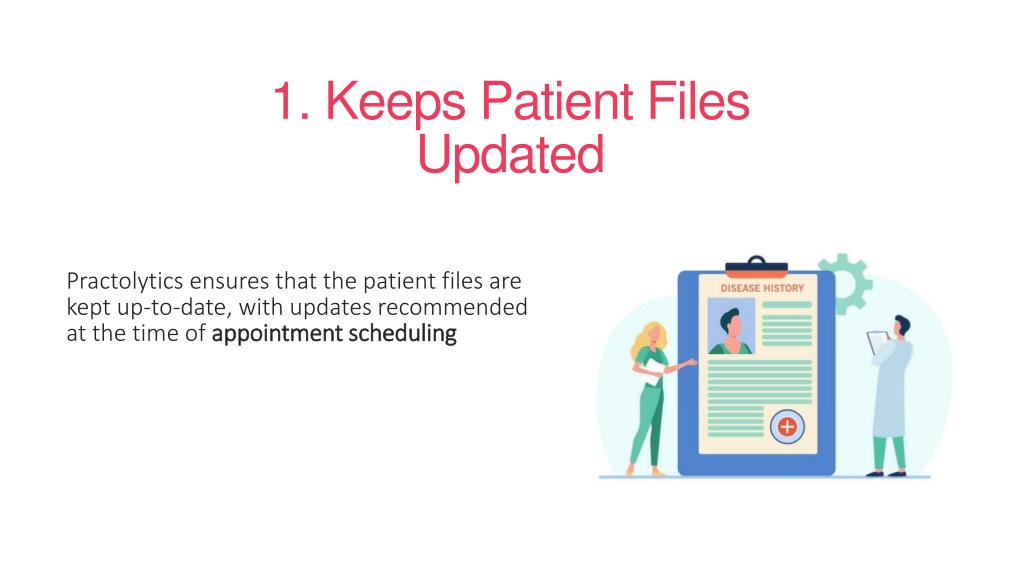 1. Keeps Patient Files Updated

Practolytics ensures that the patient files are kept up-to-date, with updates recommended at the time of appointment scheduling

DISEASE HISTORY